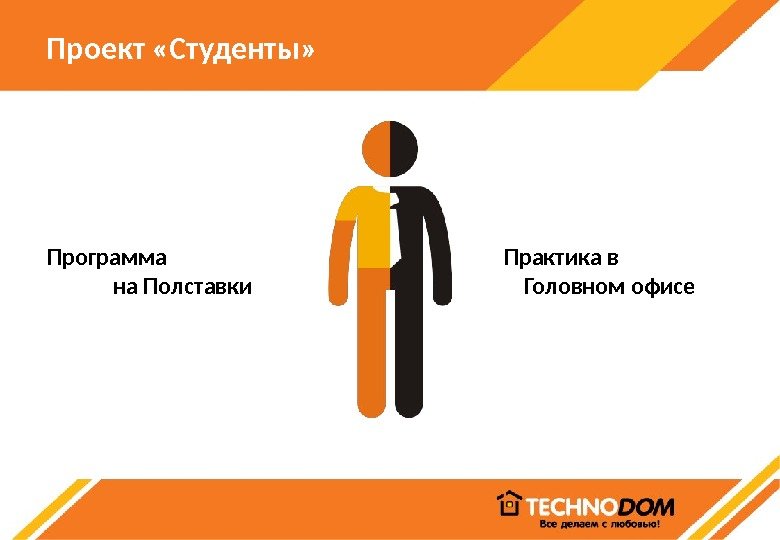 Проект «Студенты»

Программа на Полставки

Практика в Головном офисе

TECHNODOM
Все делаем с любовью!